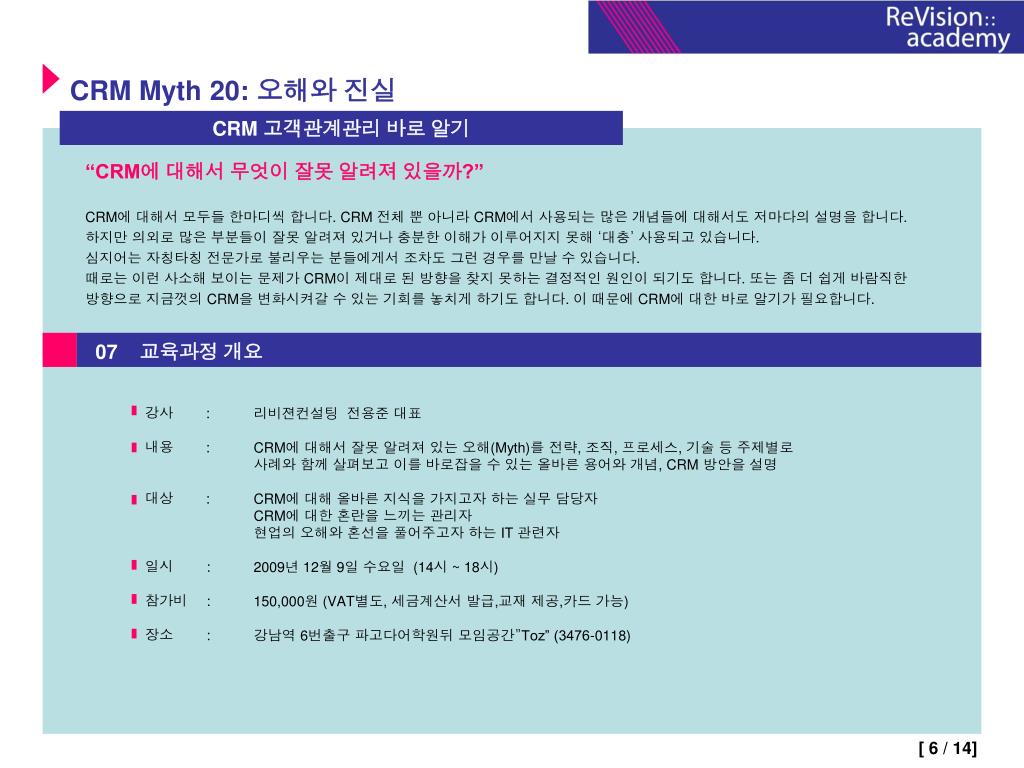 ReVision::
academy

CRM Myth 20: 오해와 진실

CRM 고객관계관리 바로 알기

“CRM에 대해서 무엇이 잘못 알려져 있을까?”

CRM에 대해서 모두들 한마디씩 합니다. CRM 전체 뿐 아니라 CRM에서 사용되는 많은 개념들에 대해서도 저마다의 설명을 합니다. 하지만 의외로 많은 부분들이 잘못 알려져 있거나 충분한 이해가 이루어지지 못해 ‘대충’ 사용되고 있습니다. 심지어는 자칭타칭 전문가로 불리우는 분들에게서 조차도 그런 경우를 만날 수 있습니다. 때로는 이런 사소해 보이는 문제가 CRM이 제대로 된 방향을 찾지 못하는 결정적인 원인이 되기도 합니다. 또는 좀 더 쉽게 바람직한 방향으로 지금껏의 CRM을 변화시켜갈 수 있는 기회를 놓치게 하기도 합니다. 이 때문에 CRM에 대한 바로 알기가 필요합니다.

07 교육과정 개요

강사 : 리비젼컨설팅 전용준 대표

내용 : CRM에 대해서 잘못 알려져 있는 오해(Myth)를 전략, 조직, 프로세스, 기술 등 주제별로 사례와 함께 살펴보고 이를 바로잡을 수 있는 올바른 용어와 개념, CRM 방안을 설명

대상 : CRM에 대해 올바른 지식을 가지고자 하는 실무 담당자
CRM에 대한 혼란을 느끼는 관리자
현업의 오해와 혼선을 풀어주고자 하는 IT 관련자

일시 : 2009년 12월 9일 수요일 (14시 ~ 18시)

참가비 : 150,000원 (VAT별도, 세금계산서 발급,교재 제공,카드 가능)

장소 : 강남역 6번출구 파고다어학원뒤 모임공간”Toz” (3476-0118)

[ 6 / 14]